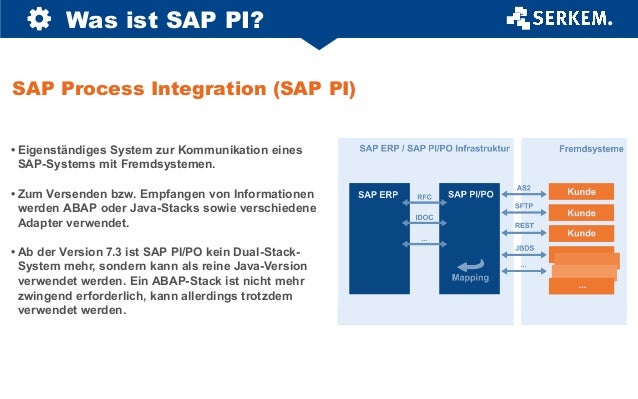 Was ist SAP PI?

SERKEM.

SAP Process Integration (SAP PI)

• Eigenständiges System zur Kommunikation eines SAP-Systems mit Fremdsystemen.

• Zum Versenden bzw. Empfangen von Informationen werden ABAP oder Java-Stacks sowie verschiedene Adapter verwendet.

• Ab der Version 7.3 ist SAP PI/PO kein Dual-Stack-System mehr, sondern kann als reine Java-Version verwendet werden. Ein ABAP-Stack ist nicht mehr zwingend erforderlich, kann allerdings trotzdem verwendet werden.

SAP ERP / SAP PI/PO Infrastruktur

Fremdsysteme

SAP ERP

RFC

IDOC

...

SAP PI/PO

Mapping

AS2

SFTP

REST

JBDS

...

Kunde

Kunde

Kunde

...